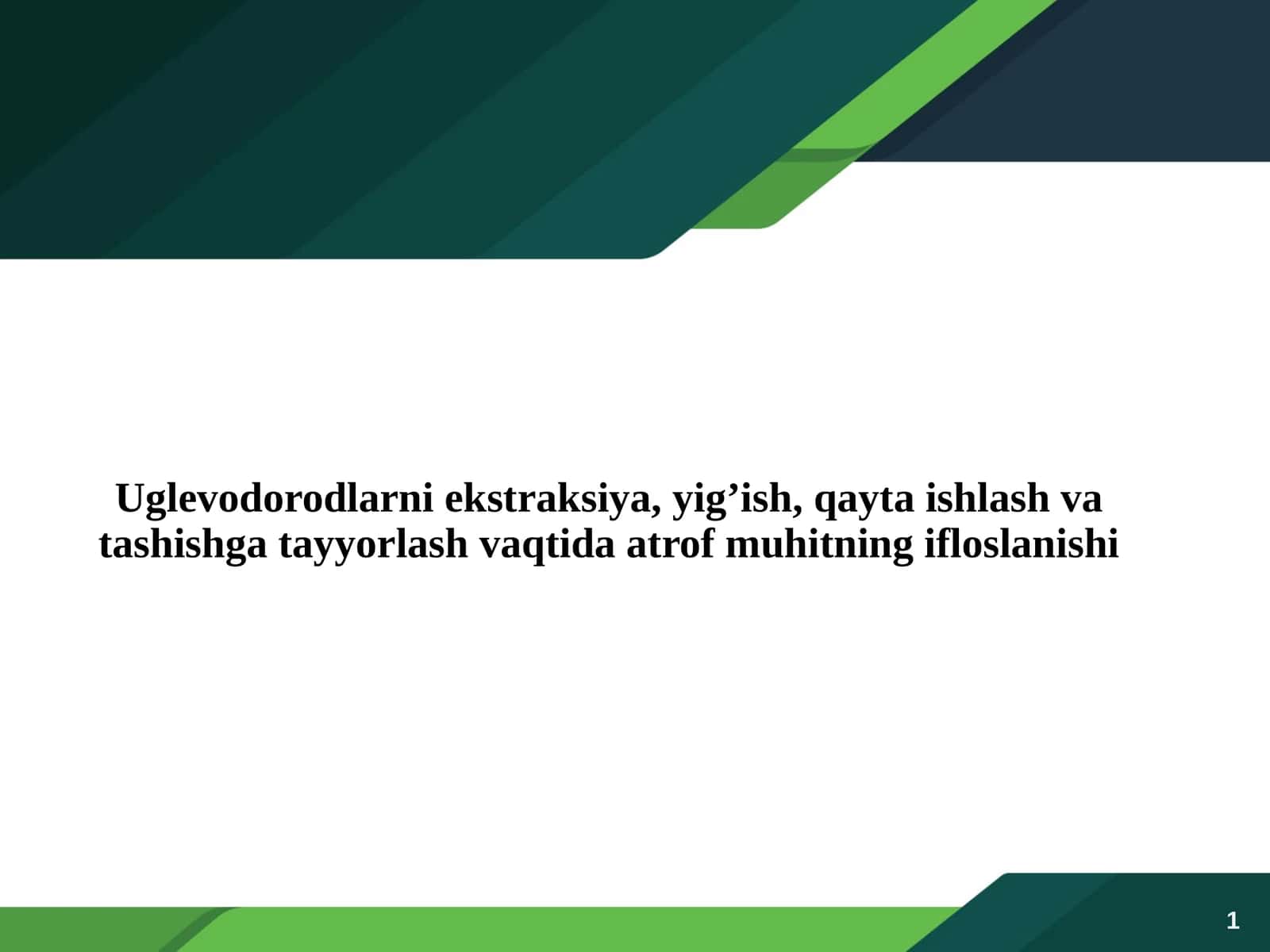 Uglevodorodlarni ekstraksiya, yig’ish, qayta ishlash va tashishga tayyorlash vaqtida atrof muhitning ifloslanishi

1